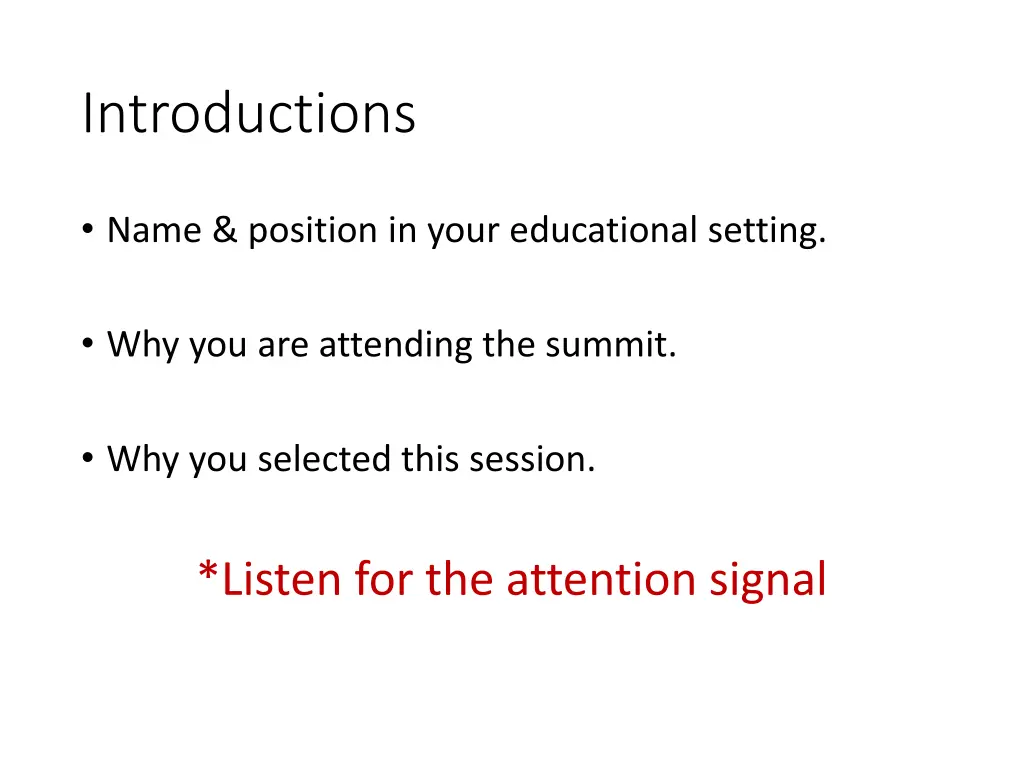 Introductions

• Name & position in your educational setting.

• Why you are attending the summit.

• Why you selected this session.

*Listen for the attention signal